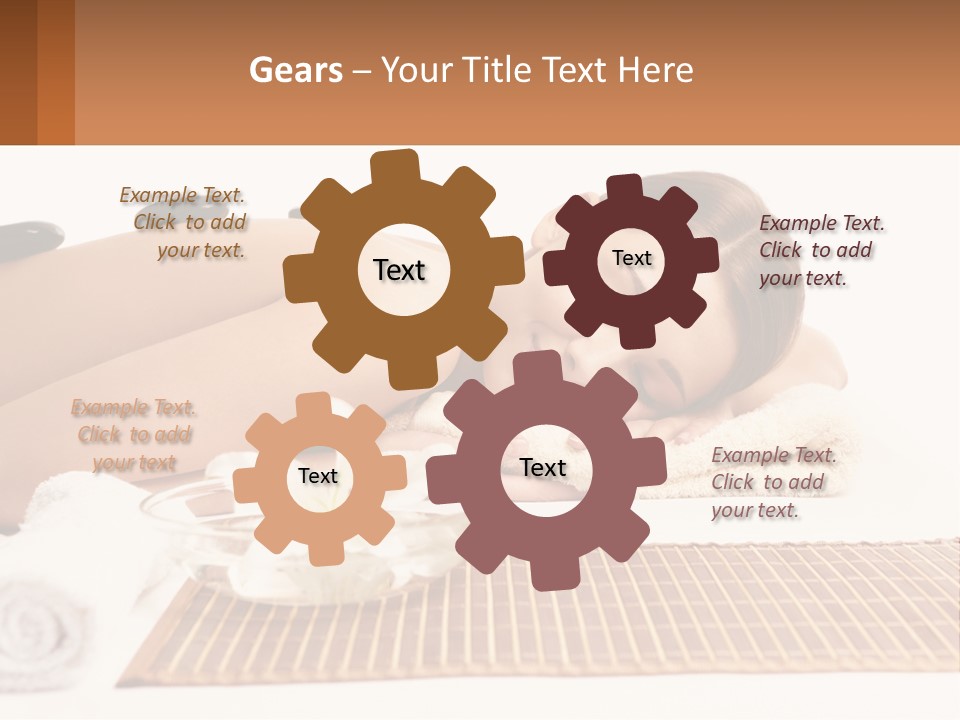 Gears – Your Title Text Here

Example Text. Click to add your text.

Text

Text

Example Text. Click to add your text.

Example Text. Click to add your text

Text

Text

Example Text. Click to add your text.